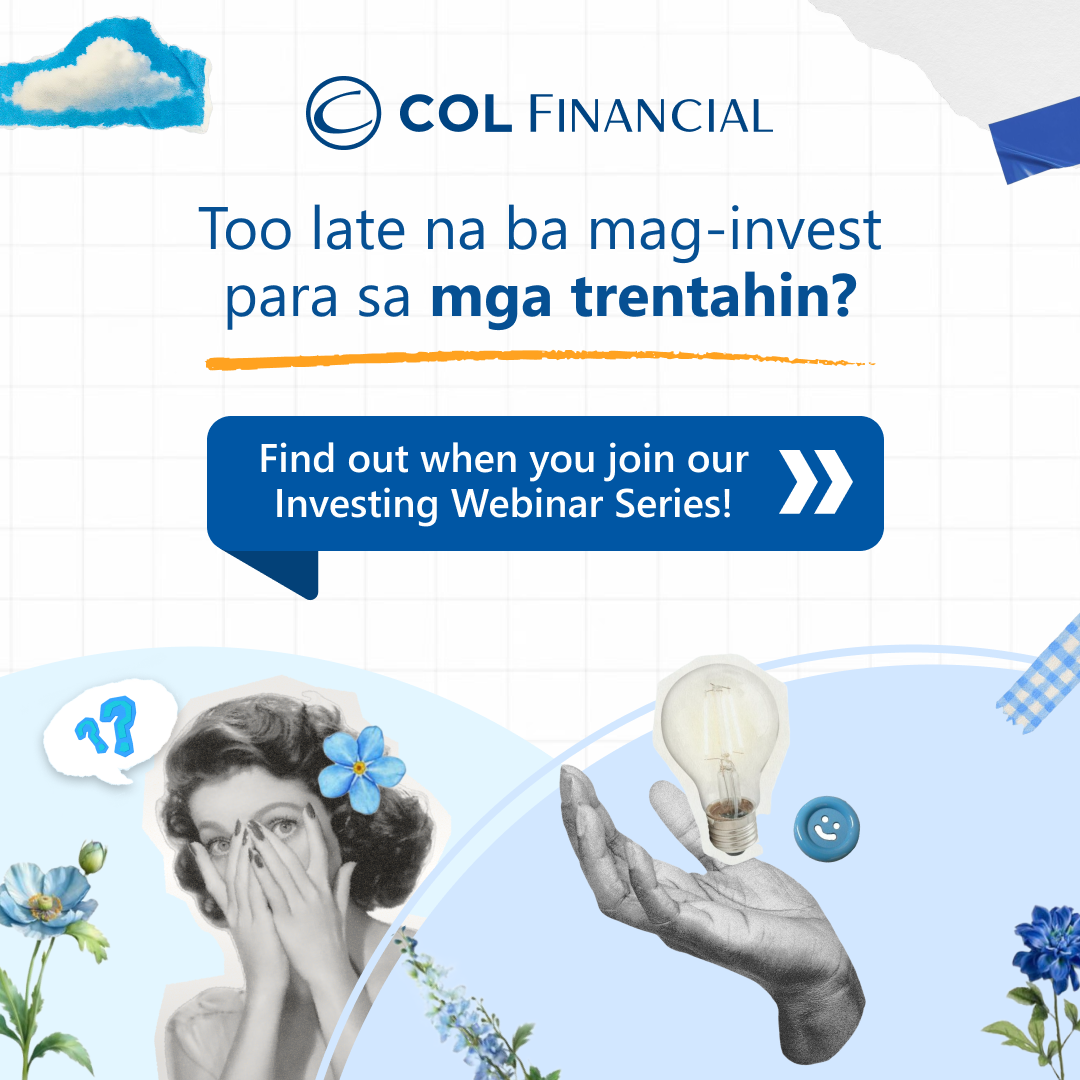 COL FINANCIAL

Too late na ba mag-invest para sa mga trentahin?

Find out when you join our Investing Webinar Series!

??